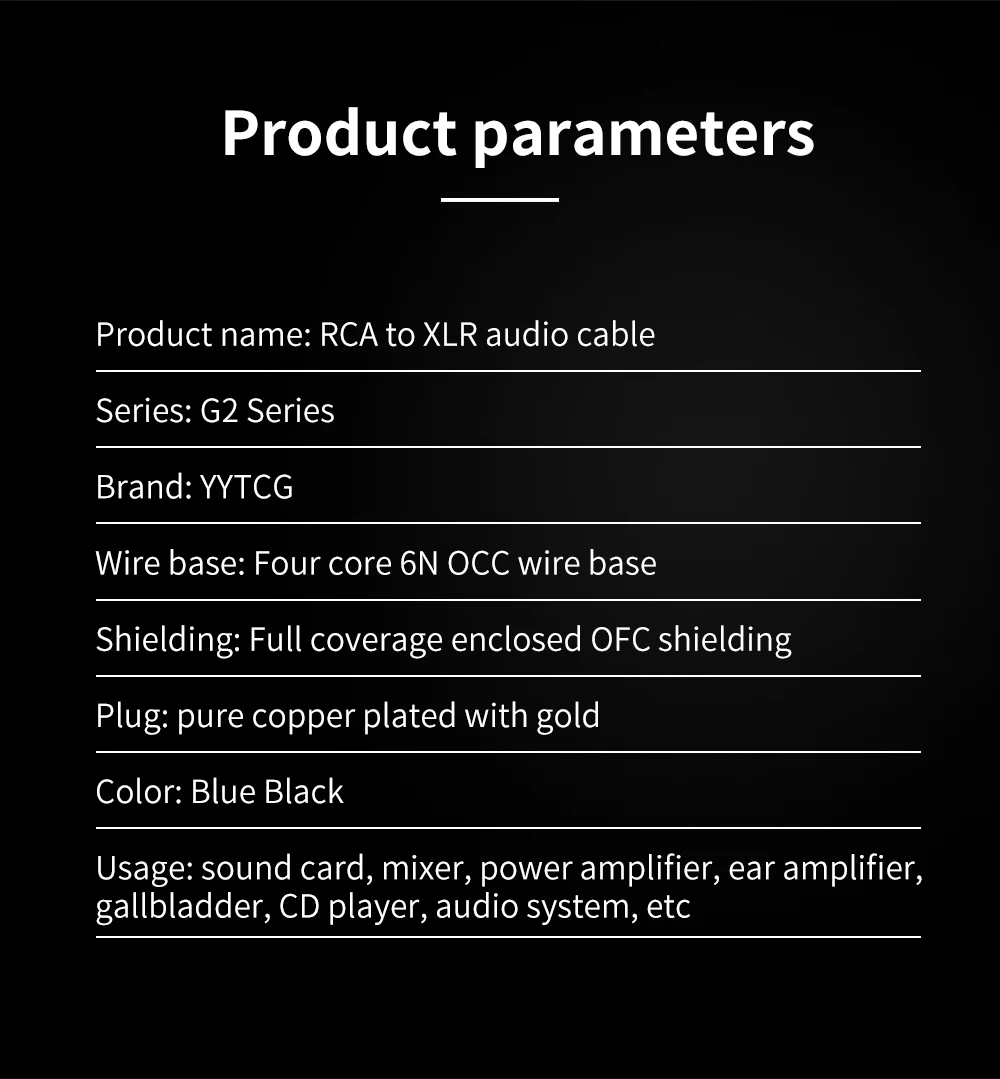 Product parameters

Product name: RCA to XLR audio cable

Series: G2 Series

Brand: YYTCG

Wire base: Four core 6N OCC wire base

Shielding: Full coverage enclosed OFC shielding

Plug: pure copper plated with gold

Color: Blue Black

Usage: sound card, mixer, power amplifier, ear amplifier, gallbladder, CD player, audio system, etc